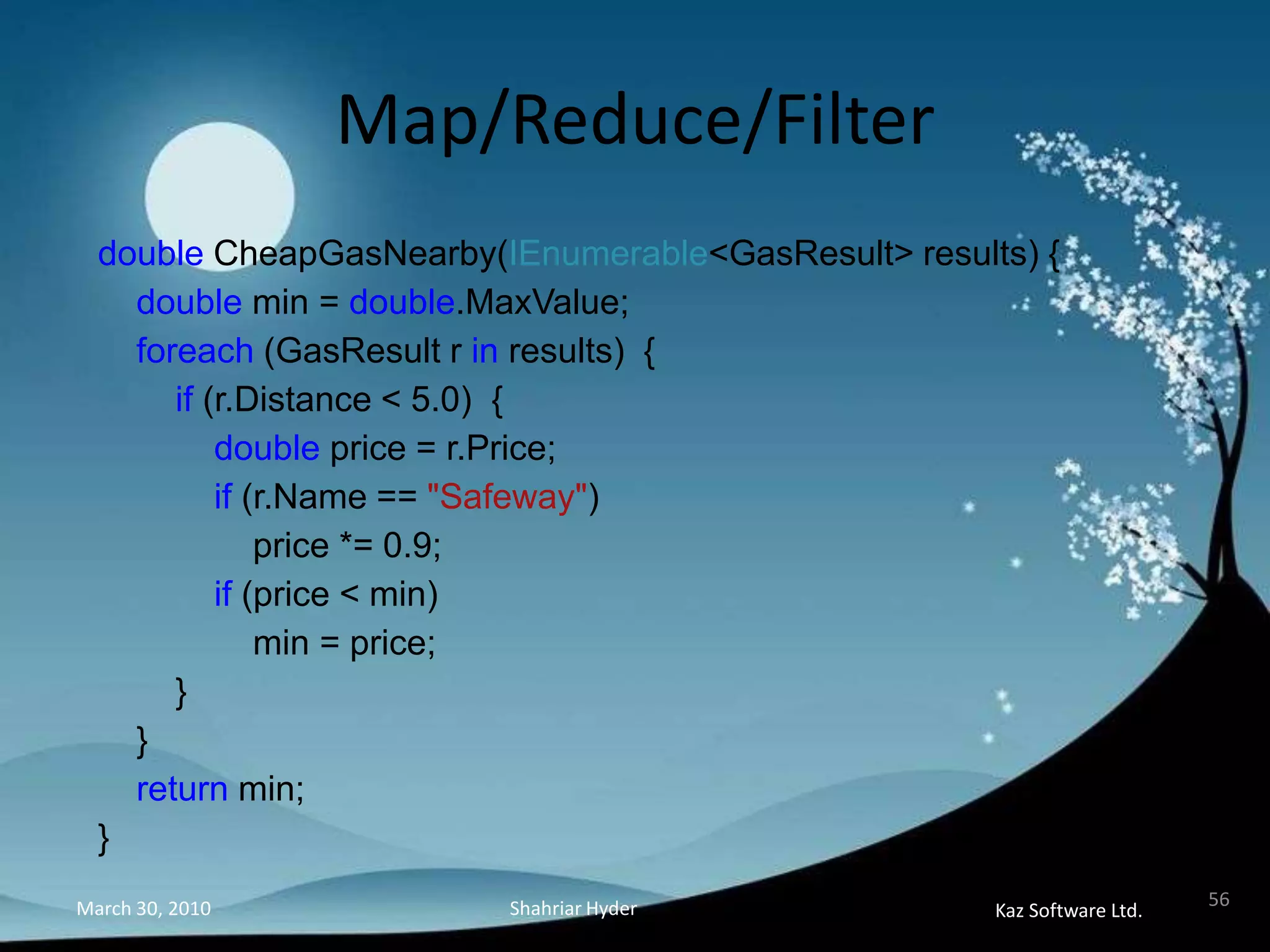 Map/Reduce/Filter

double CheapGasNearby(IEnumerable<GasResult> results) {
double min = double.MaxValue;
foreach (GasResult r in results) {
if (r.Distance < 5.0) {
double price = r.Price;
if (r.Name == "Safeway")
price *= 0.9;
if (price < min)
min = price;
}
}
return min;
}

March 30, 2010

Shahriar Hyder

Kaz Software Ltd.

56